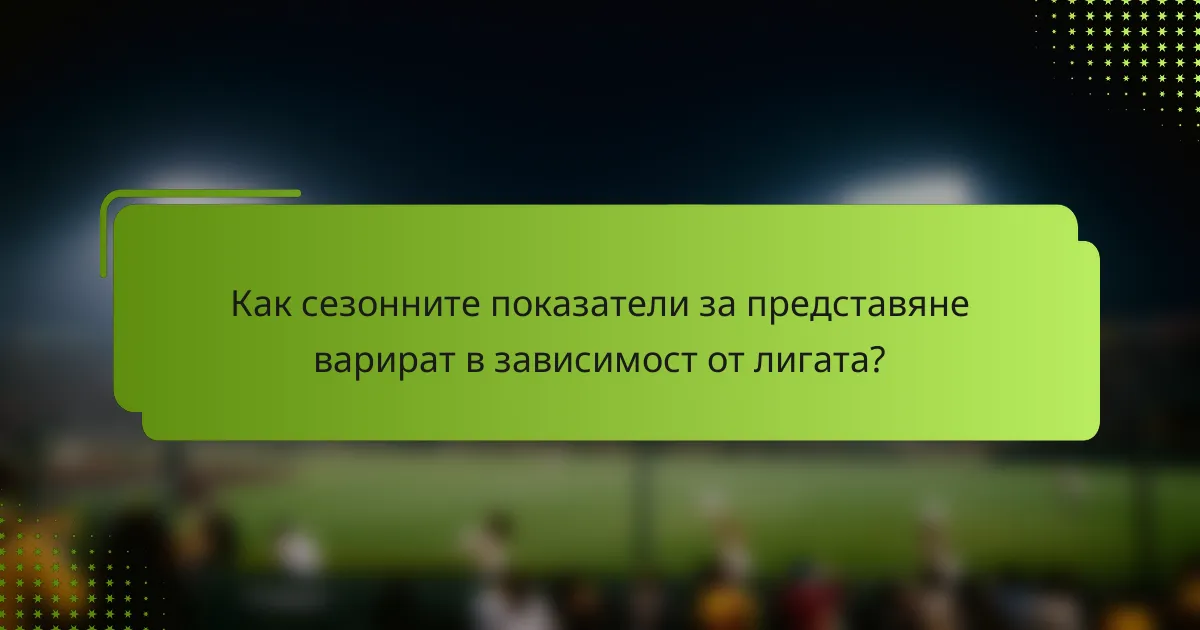 Как сезонните показатели за представяне варират в зависимост от лигата?